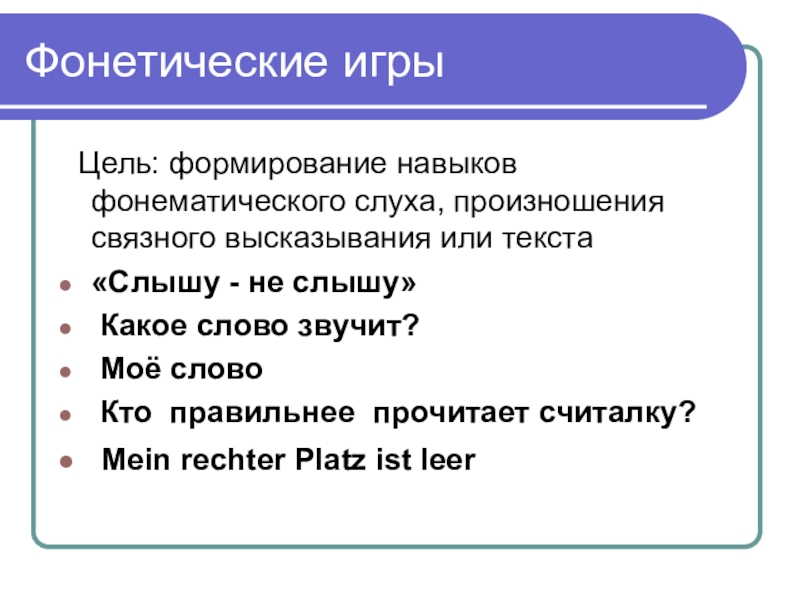 Фонетические игры

Цель: формирование навыков фонематического слуха, произношения связного высказывания или текста

- «Слышу - не слышу»
- Какое слово звучит?
- Моё слово
- Кто правильнее прочитает считалку?
- Mein rechter Platz ist leer